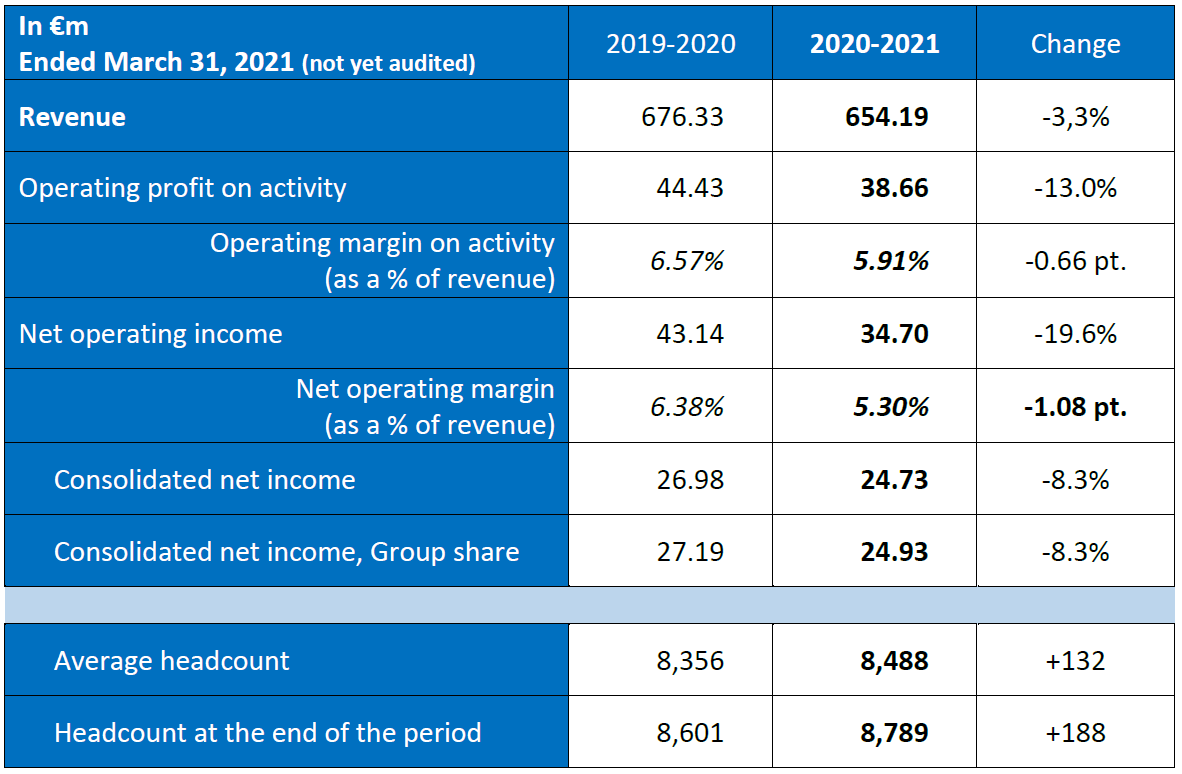 | In €m Ended March 31, 2021 (not yet audited) | 2019-2020 | 2020-2021 | Change |
|---|---|---|---|
| Revenue | 676.33 | 654.19 | -3,3% |
| Operating profit on activity | 44.43 | 38.66 | -13.0% |
| Operating margin on activity (as a % of revenue) | 6.57% | 5.91% | -0.66 pt. |
| Net operating income | 43.14 | 34.70 | -19.6% |
| Net operating margin (as a % of revenue) | 6.38% | 5.30% | -1.08 pt. |
| Consolidated net income | 26.98 | 24.73 | -8.3% |
| Consolidated net income, Group share | 27.19 | 24.93 | -8.3% |
| | | | |
| Average headcount | 8,356 | 8,488 | +132 |
| Headcount at the end of the period | 8,601 | 8,789 | +188 |